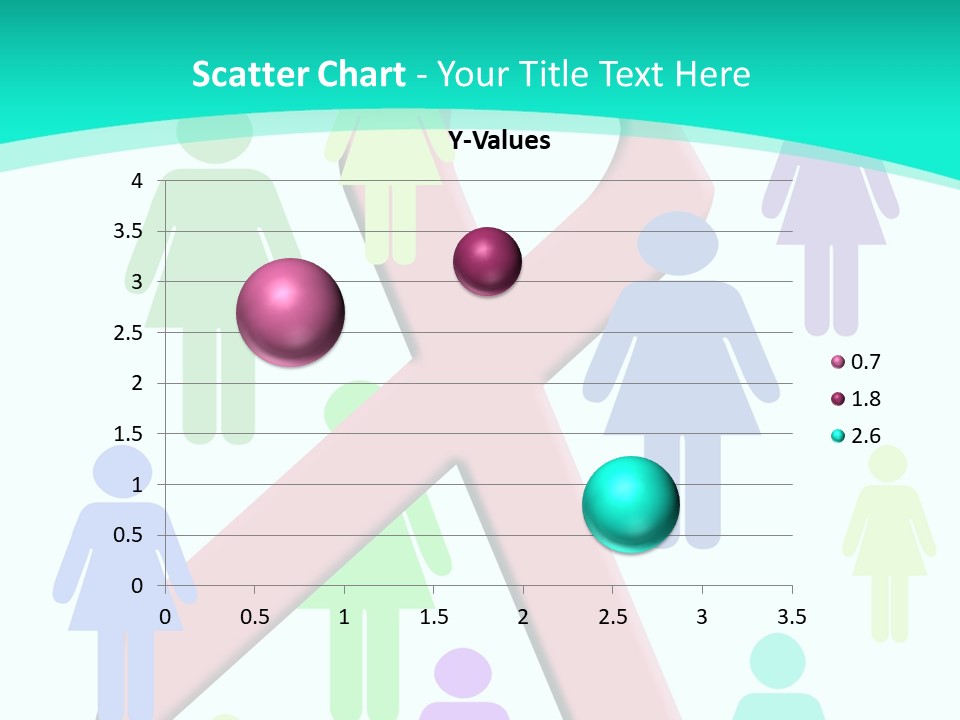 Scatter Chart - Your Title Text Here

Y-Values

4
3.5
3
2.5
2
1.5
1
0.5
0

0 0.5 1 1.5 2 2.5 3 3.5

0.7
1.8
2.6